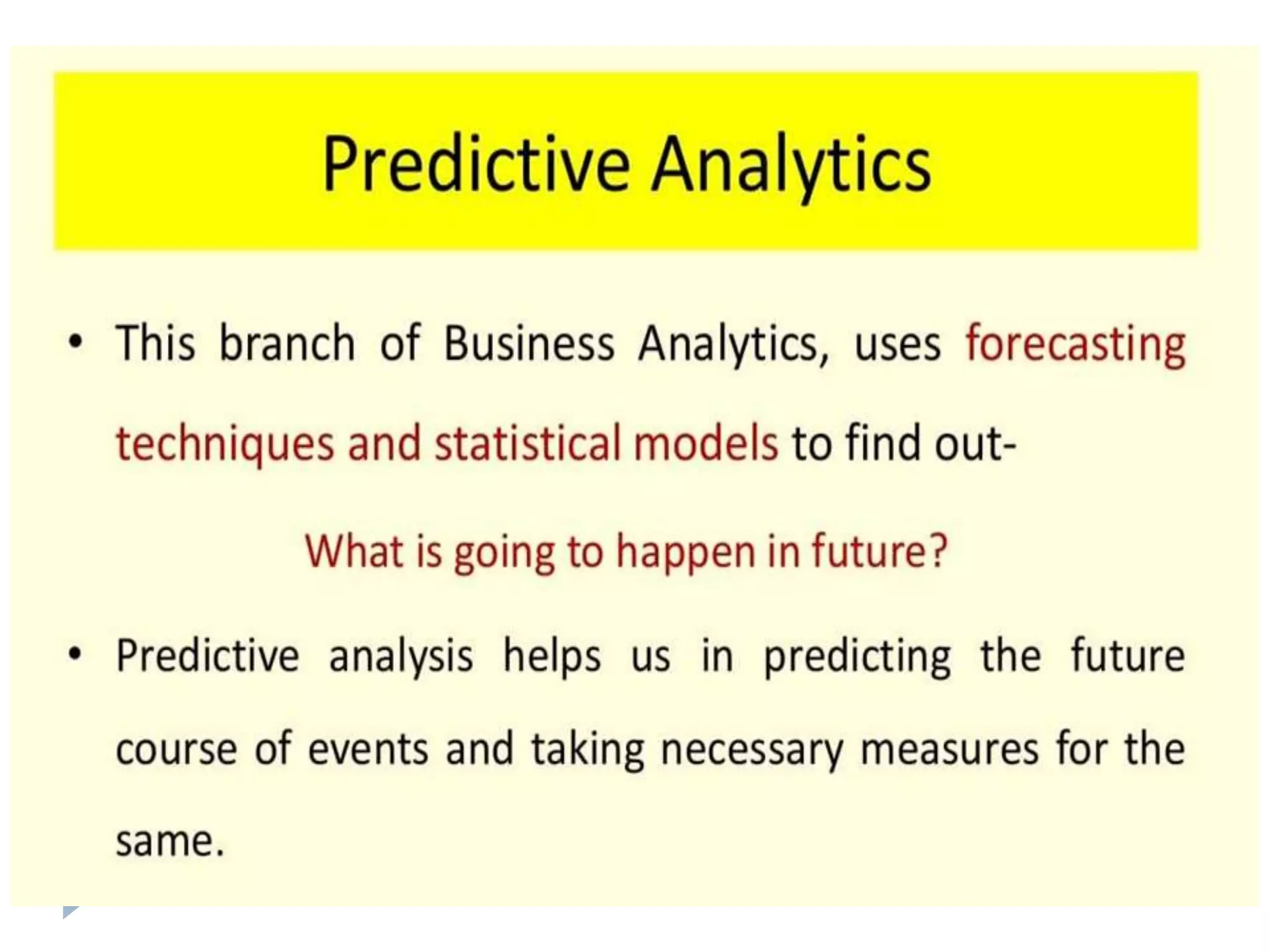 Predictive Analytics

• This branch of Business Analytics, uses forecasting techniques and statistical models to find out-

What is going to happen in future?

• Predictive analysis helps us in predicting the future course of events and taking necessary measures for the same.